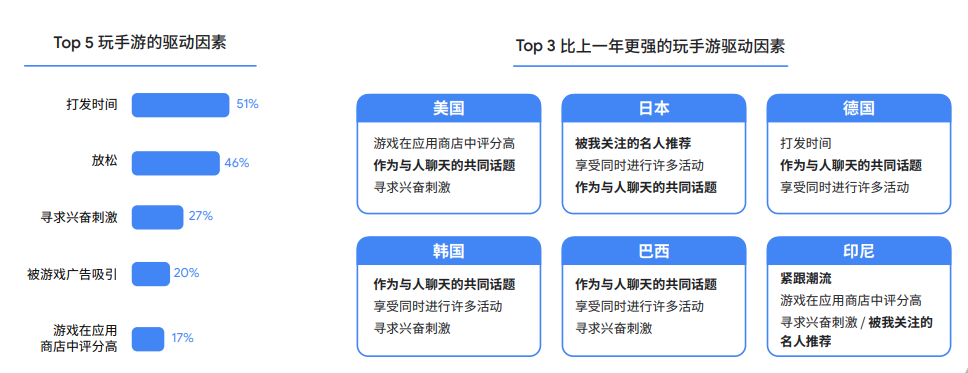 Top 5 玩手游的驱动因素

打发时间 51%

放松 46%

寻求兴奋刺激 27%

被游戏广告吸引 20%

游戏在应用商店中评分高 17%

Top 3 比上一年更强的玩手游驱动因素

美国

游戏在应用商店中评分高
作为与人聊天的共同话题
寻求兴奋刺激

日本

被我关注的名人推荐
享受同时进行许多活动
作为与人聊天的共同话题

德国

打发时间
作为与人聊天的共同话题
享受同时进行许多活动

韩国

作为与人聊天的共同话题
享受同时进行许多活动
寻求兴奋刺激

巴西

作为与人聊天的共同话题
享受同时进行许多活动
寻求兴奋刺激

印尼

紧跟潮流
游戏在应用商店中评分高
寻求兴奋刺激 / 被我关注的名人推荐